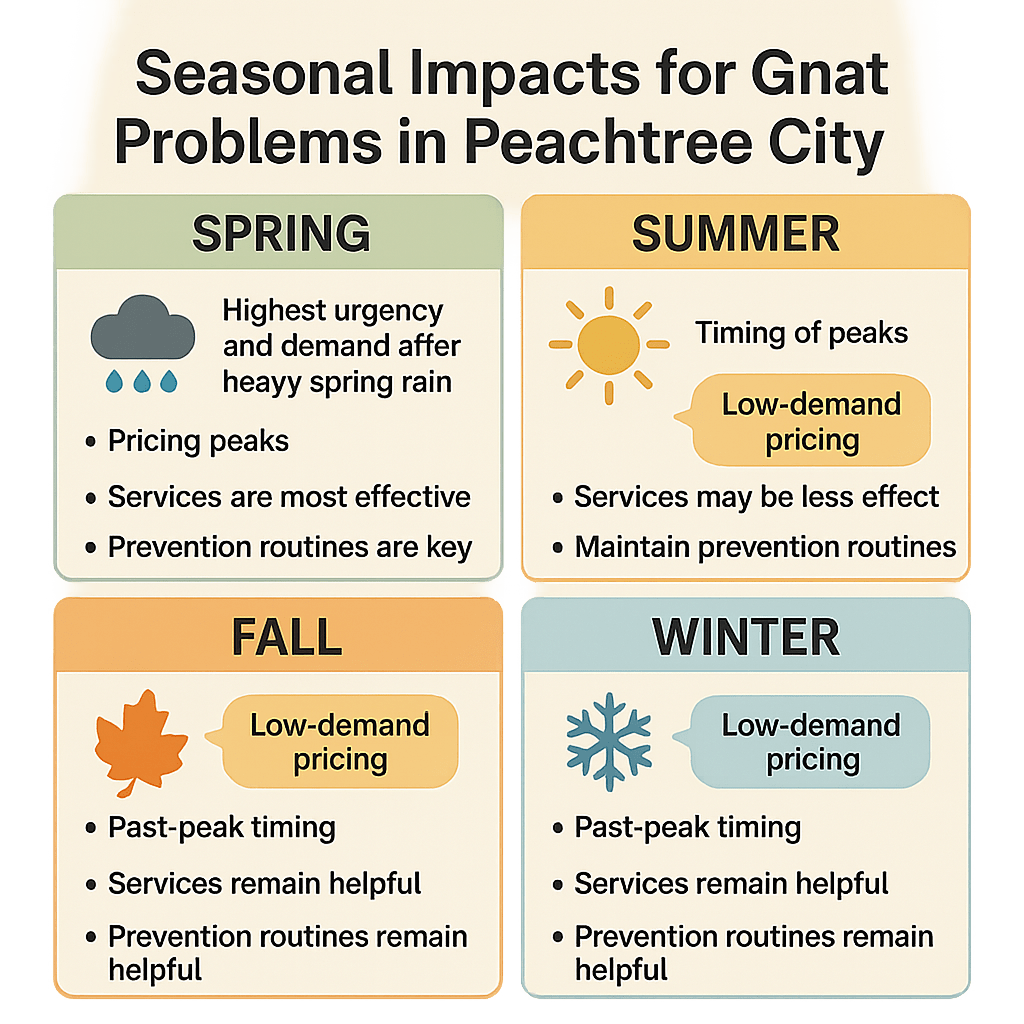 Seasonal Impacts for Gnat Problems in Peachtree City

SPRING

Highest urgency and demand affer heayy spring rain

• Pricing peaks
• Services are most effective
• Prevention routines are key

SUMMER

Timing of peaks

Low-demand pricing

• Services may be less effect
• Maintain prevention routines

FALL

Low-demand pricing

• Past-peak timing
• Services remain helpful
• Prevention routines remain helpful

WINTER

Low-demand pricing

• Past-peak timing
• Services remain helpful
• Prevention routines remain helpful